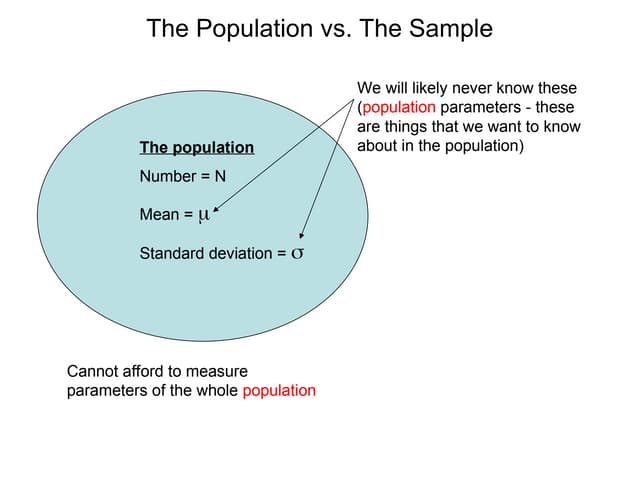 The Population vs. The Sample

We will likely never know these (population parameters - these are things that we want to know about in the population)

The population

Number = N

Mean = $\mu$

Standard deviation = $\sigma$

Cannot afford to measure parameters of the whole population